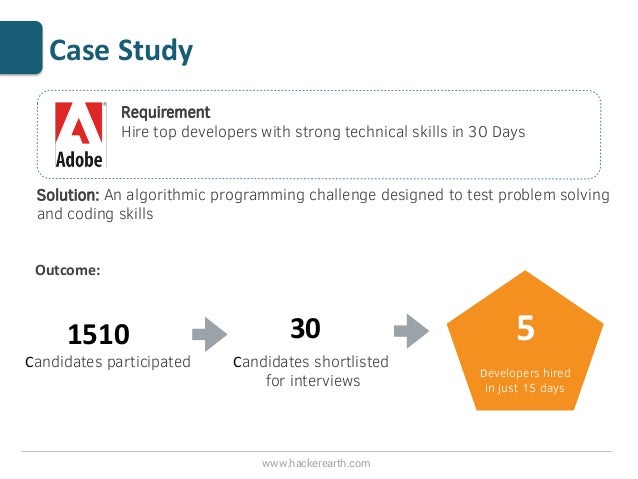 Case Study

Adobe

Requirement
Hire top developers with strong technical skills in 30 Days

Solution: An algorithmic programming challenge designed to test problem solving and coding skills

Outcome:

1510
Candidates participated

30
Candidates shortlisted for interviews

5
Developers hired in just 15 days

www.hackerearth.com